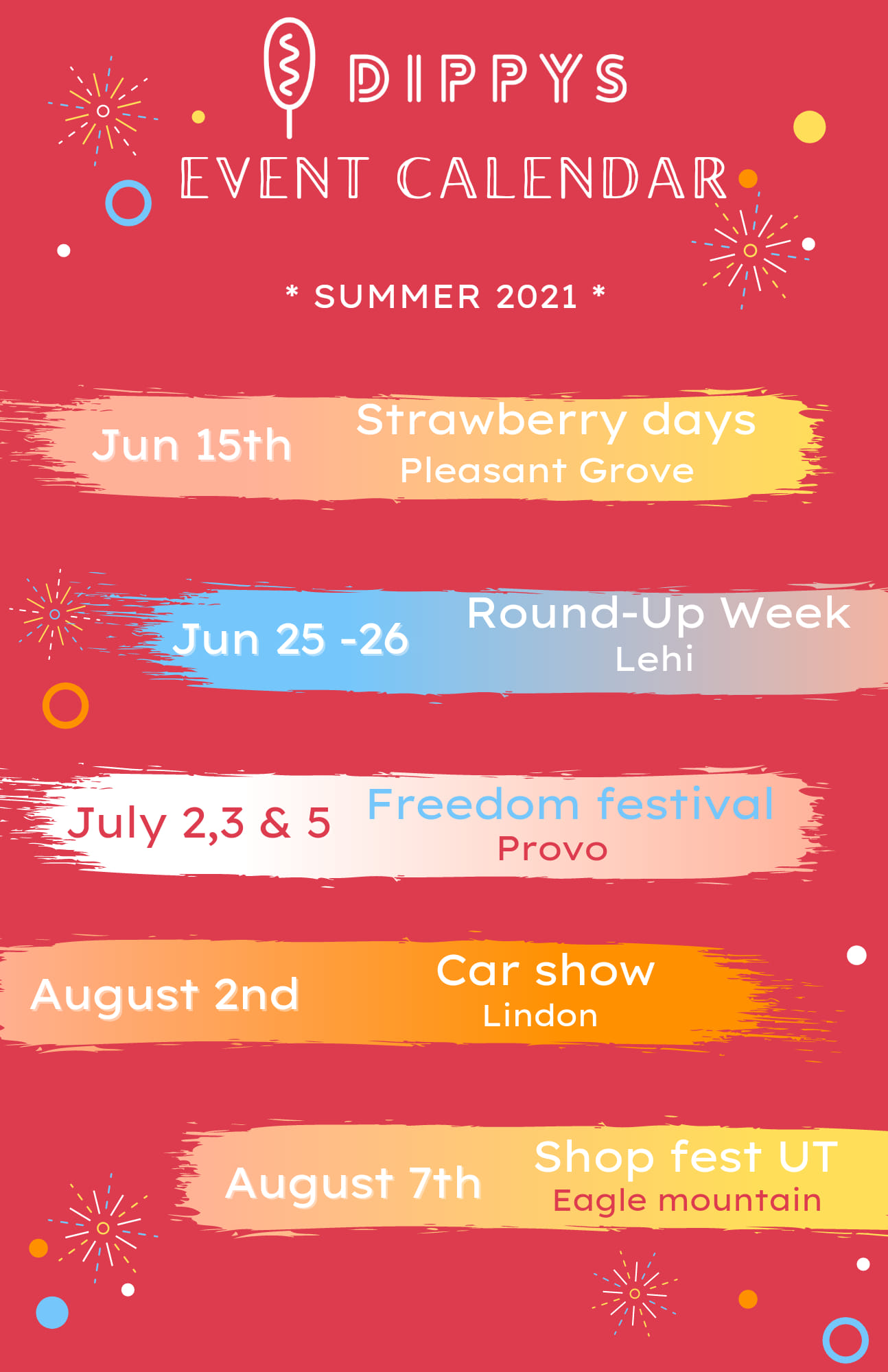 DIPPYS

EVENT CALENDAR

* SUMMER 2021 *

Jun 15th
Strawberry days
Pleasant Grove

Jun 25 -26
Round-Up Week
Lehi

July 2,3 & 5
Freedom festival
Provo

August 2nd
Car show
Lindon

August 7th
Shop fest UT
Eagle mountain